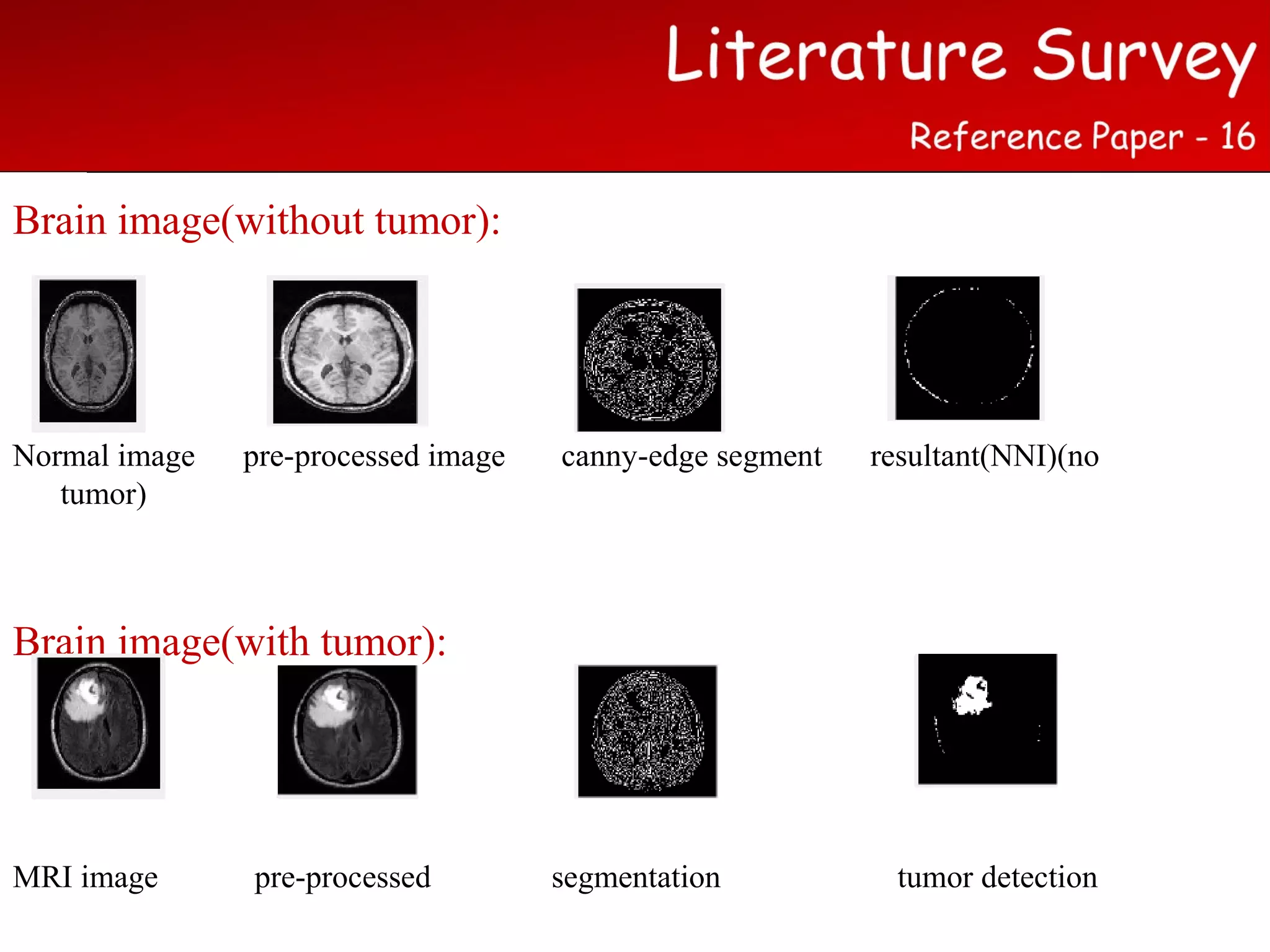 Literature Survey

Reference Paper - 16

Brain image(without tumor):

Normal image

pre-processed image

canny-edge segment

resultant(NNI)(no

tumor)

Brain image(with tumor):

MRI image

pre-processed

segmentation

tumor detection